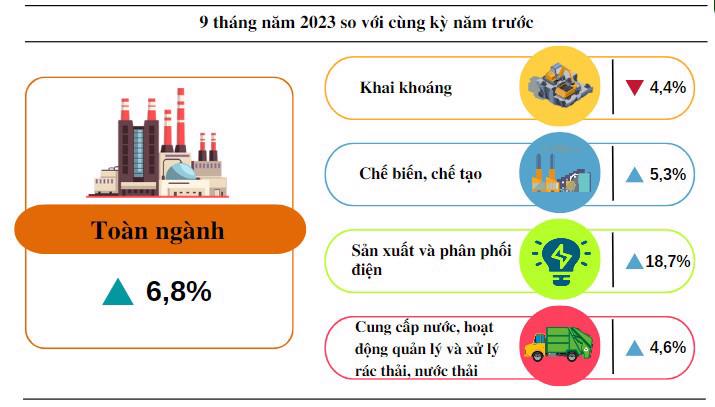 9 tháng năm 2023 so với cùng kỳ năm trước

Toàn ngành

6,8%

Khai khoáng

4,4%

Chế biến, chế tạo

5,3%

Sản xuất và phân phối điện

18,7%

Cung cấp nước, hoạt động quản lý và xử lý rác thải, nước thải

4,6%